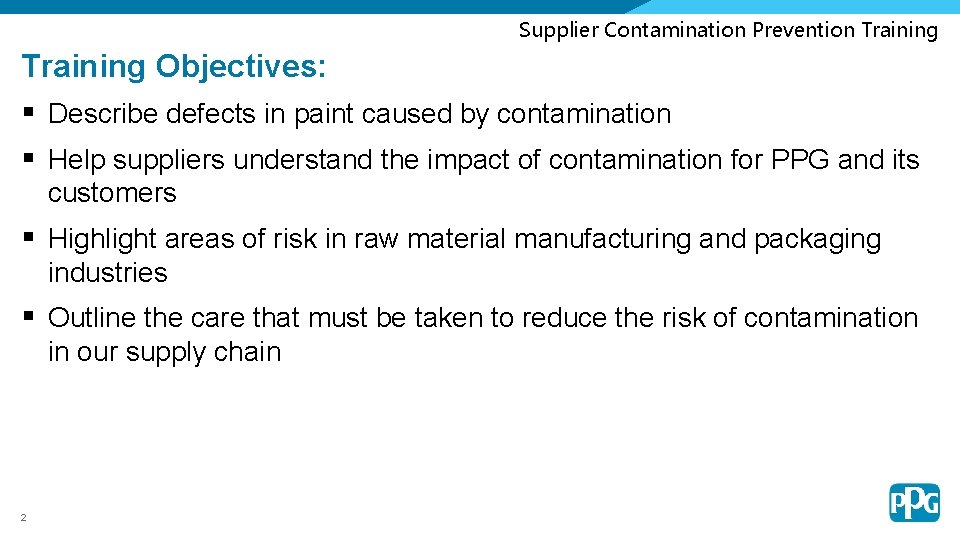 Supplier Contamination Prevention Training

Training Objectives:

▪ Describe defects in paint caused by contamination

▪ Help suppliers understand the impact of contamination for PPG and its customers

▪ Highlight areas of risk in raw material manufacturing and packaging industries

▪ Outline the care that must be taken to reduce the risk of contamination in our supply chain

2

PPG